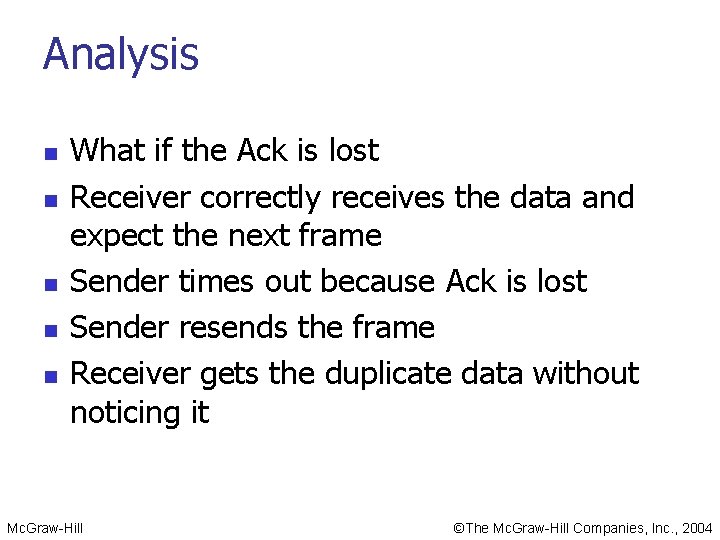 Analysis

- What if the Ack is lost
- Receiver correctly receives the data and expect the next frame
- Sender times out because Ack is lost
- Sender resends the frame
- Receiver gets the duplicate data without noticing it

McGraw-Hill

©The McGraw-Hill Companies, Inc., 2004